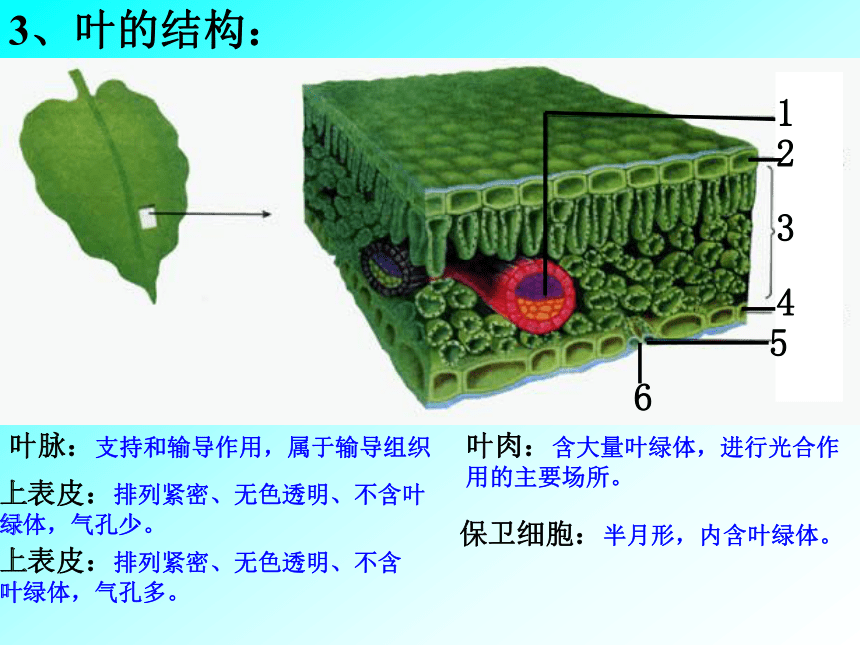 3、叶的结构：

1
2
3
4
5
6

叶脉：支持和输导作用，属于输导组织

上表皮：排列紧密、无色透明、不含叶绿体，气孔少。

上表皮：排列紧密、无色透明、不含叶绿体，气孔多。

叶肉：含大量叶绿体，进行光合作用的主要场所。

保卫细胞：半月形，内含叶绿体。